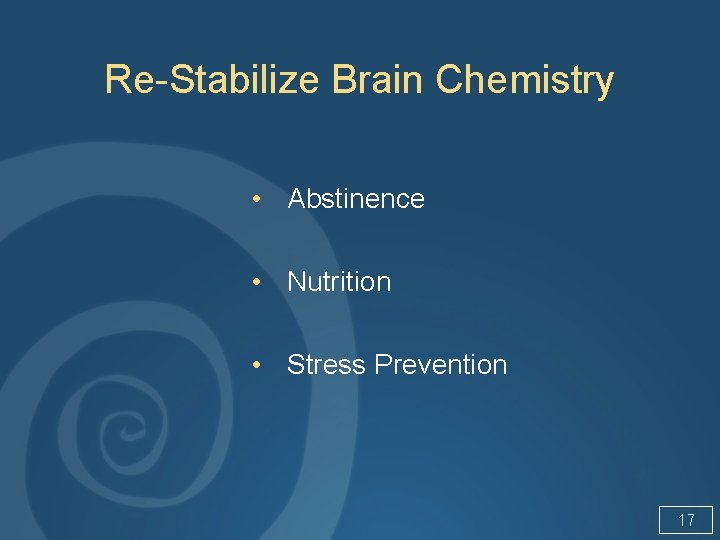 Re-Stabilize Brain Chemistry

• Abstinence

• Nutrition

• Stress Prevention

17